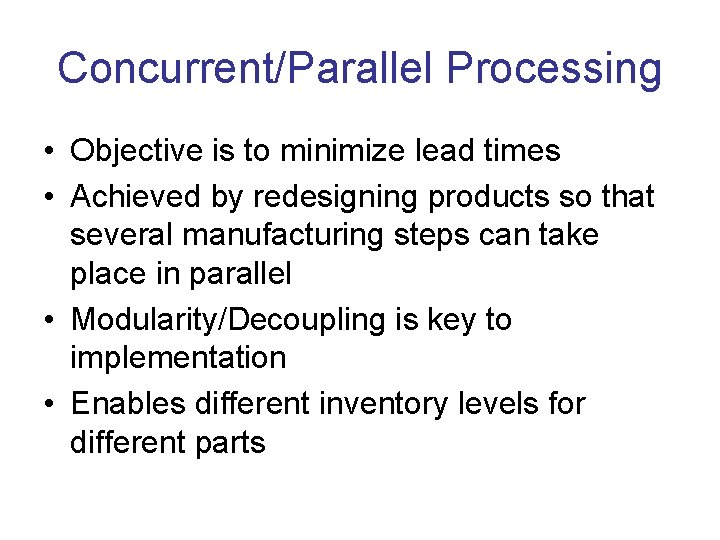 Concurrent/Parallel Processing

• Objective is to minimize lead times
• Achieved by redesigning products so that several manufacturing steps can take place in parallel
• Modularity/Decoupling is key to implementation
• Enables different inventory levels for different parts